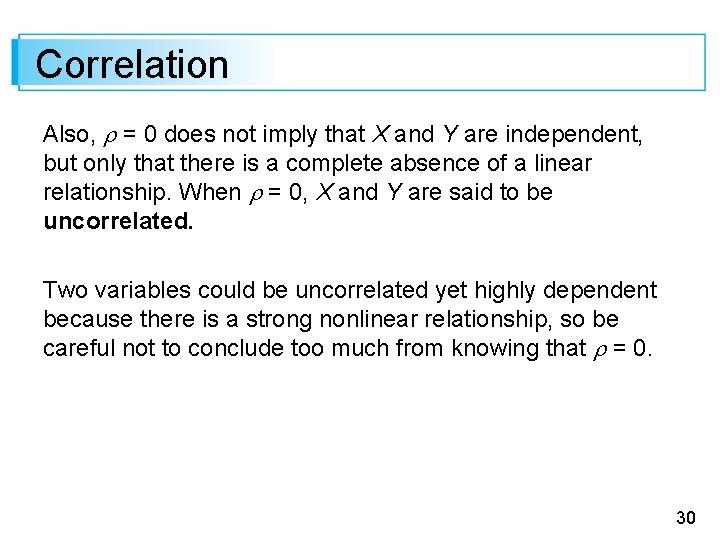 Correlation

Also, $\rho = 0$ does not imply that $X$ and $Y$ are independent, but only that there is a complete absence of a linear relationship. When $\rho = 0$, $X$ and $Y$ are said to be **uncorrelated.**

Two variables could be uncorrelated yet highly dependent because there is a strong nonlinear relationship, so be careful not to conclude too much from knowing that $\rho = 0$.

30